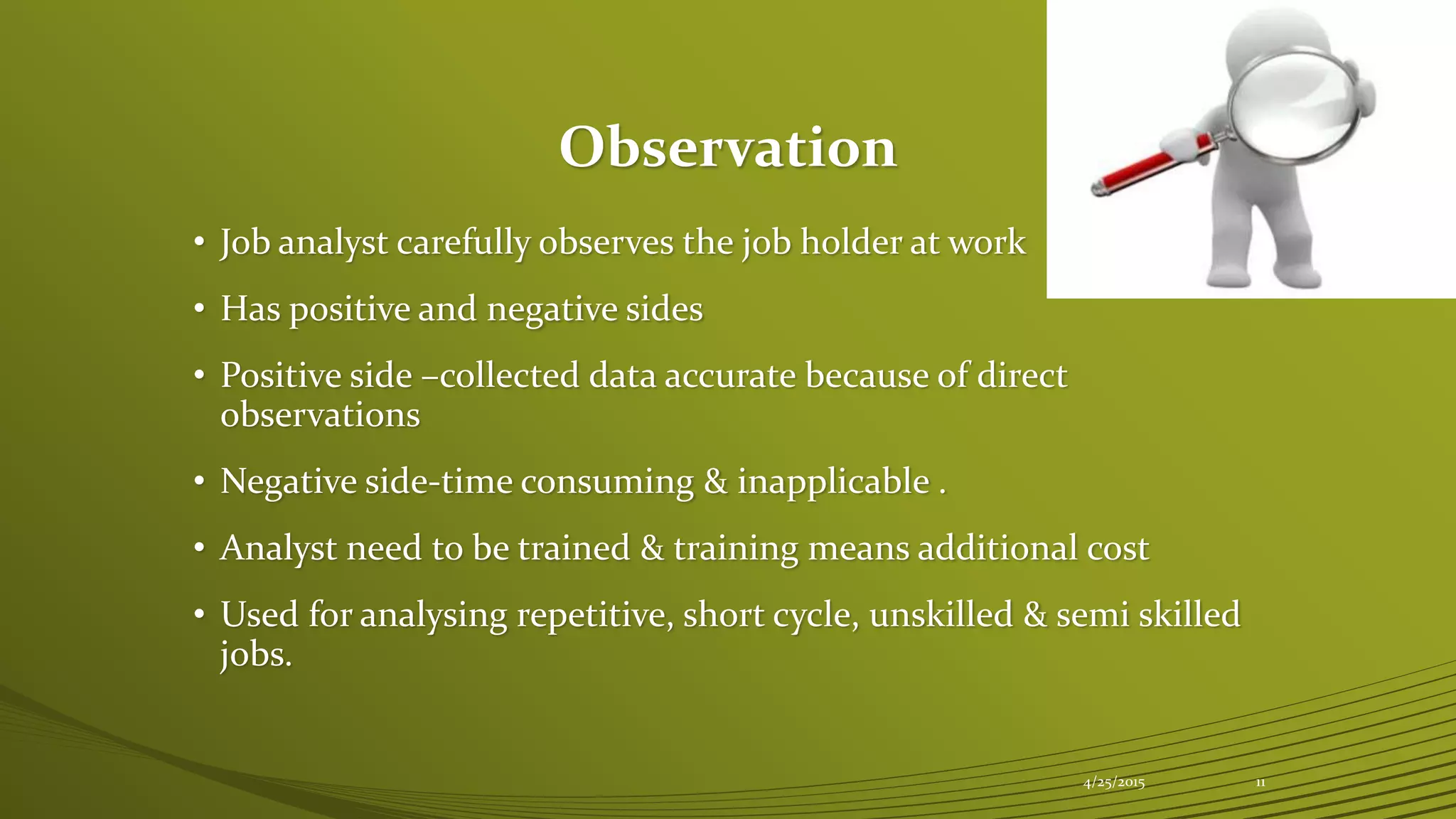 Observation

• Job analyst carefully observes the job holder at work

• Has positive and negative sides

• Positive side –collected data accurate because of direct observations

• Negative side-time consuming & inapplicable .

• Analyst need to be trained & training means additional cost

• Used for analysing repetitive, short cycle, unskilled & semi skilled jobs.

4/25/2015

11